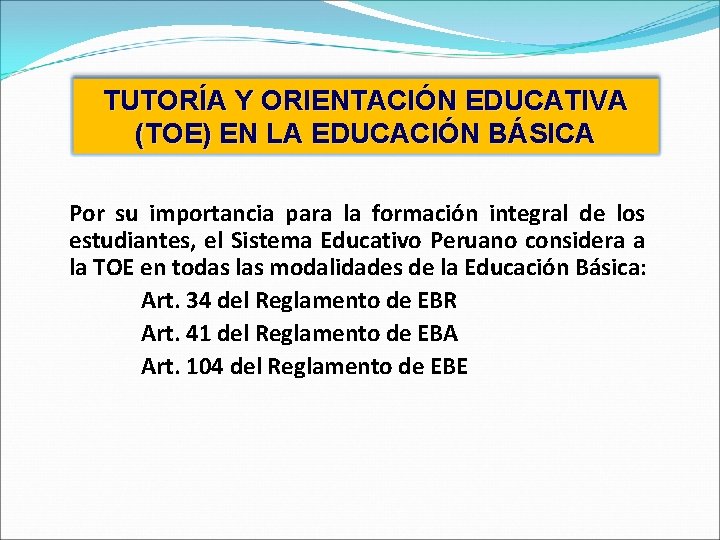 TUTORÍA Y ORIENTACIÓN EDUCATIVA (TOE) EN LA EDUCACIÓN BÁSICA

Por su importancia para la formación integral de los estudiantes, el Sistema Educativo Peruano considera a la TOE en todas las modalidades de la Educación Básica:

Art. 34 del Reglamento de EBR
Art. 41 del Reglamento de EBA
Art. 104 del Reglamento de EBE